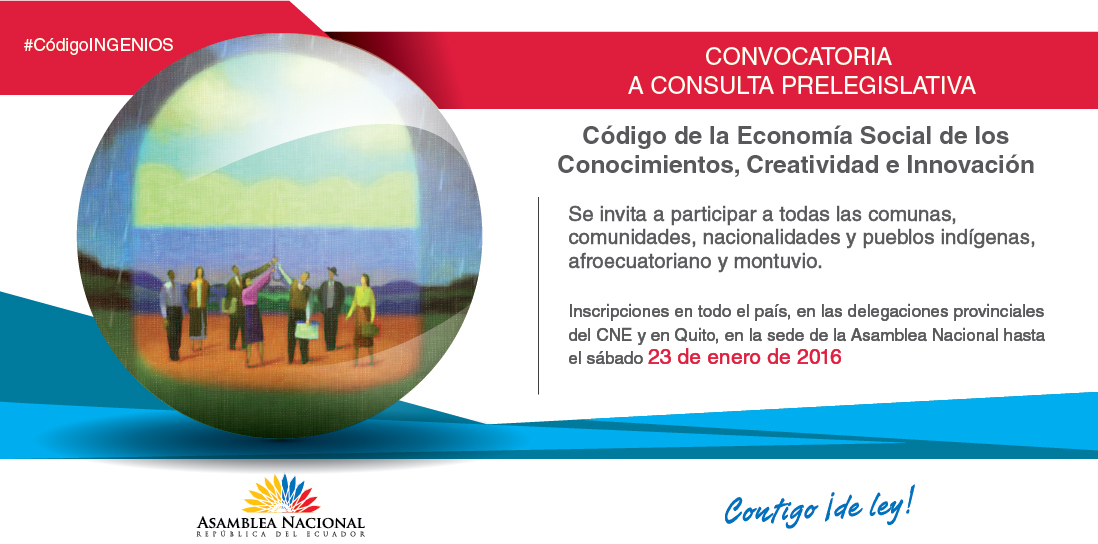 #CódigoINGENIOS

CONVOCATORIA
A CONSULTA PRELEGISLATIVA

Código de la Economía Social de los Conocimientos, Creatividad e Innovación

Se invita a participar a todas las comunas, comunidades, nacionalidades y pueblos indígenas, afroecuatoriano y montuvio.

Inscripciones en todo el país, en las delegaciones provinciales del CNE y en Quito, en la sede de la Asamblea Nacional hasta el sábado 23 de enero de 2016

ASAMBLEA NACIONAL
REPÚBLICA DEL ECUADOR

Contigo ¡de ley!